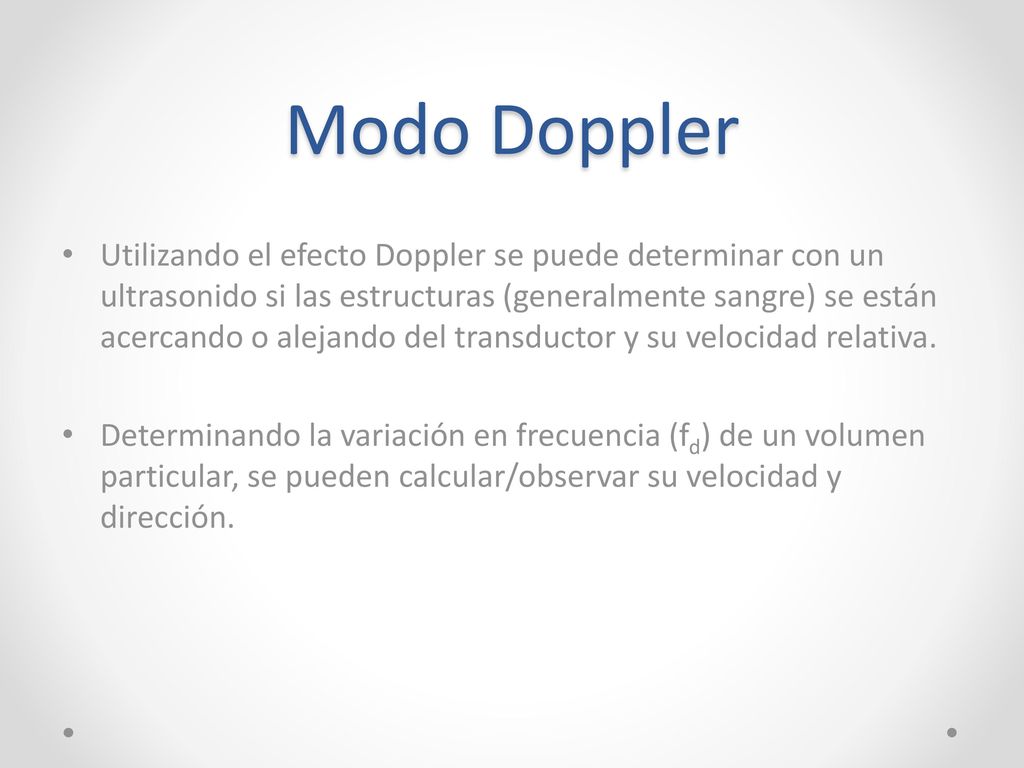 Modo Doppler

• Utilizando el efecto Doppler se puede determinar con un ultrasonido si las estructuras (generalmente sangre) se están acercando o alejando del transductor y su velocidad relativa.

• Determinando la variación en frecuencia ($f_d$) de un volumen particular, se pueden calcular/observar su velocidad y dirección.